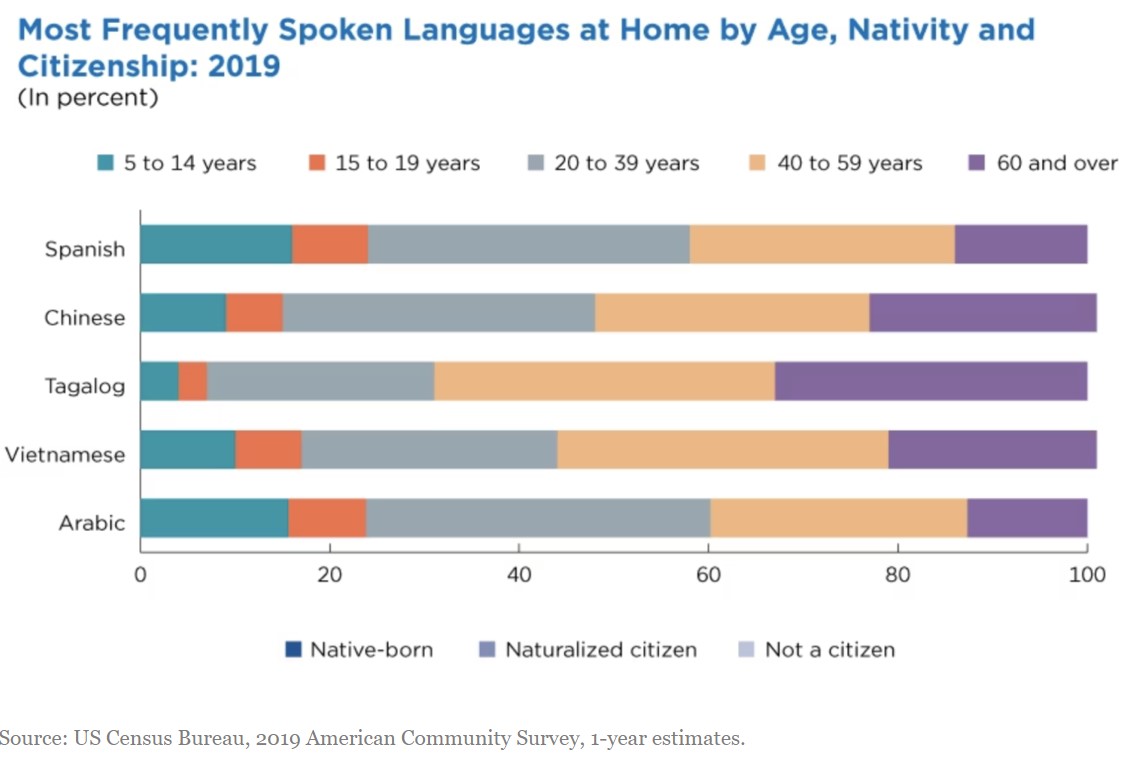 Most Frequently Spoken Languages at Home by Age, Nativity and Citizenship: 2019
(In percent)

5 to 14 years
15 to 19 years
20 to 39 years
40 to 59 years
60 and over

Spanish
Chinese
Tagalog
Vietnamese
Arabic

0
20
40
60
80
100

Native-born
Naturalized citizen
Not a citizen

Source: US Census Bureau, 2019 American Community Survey, 1-year estimates.